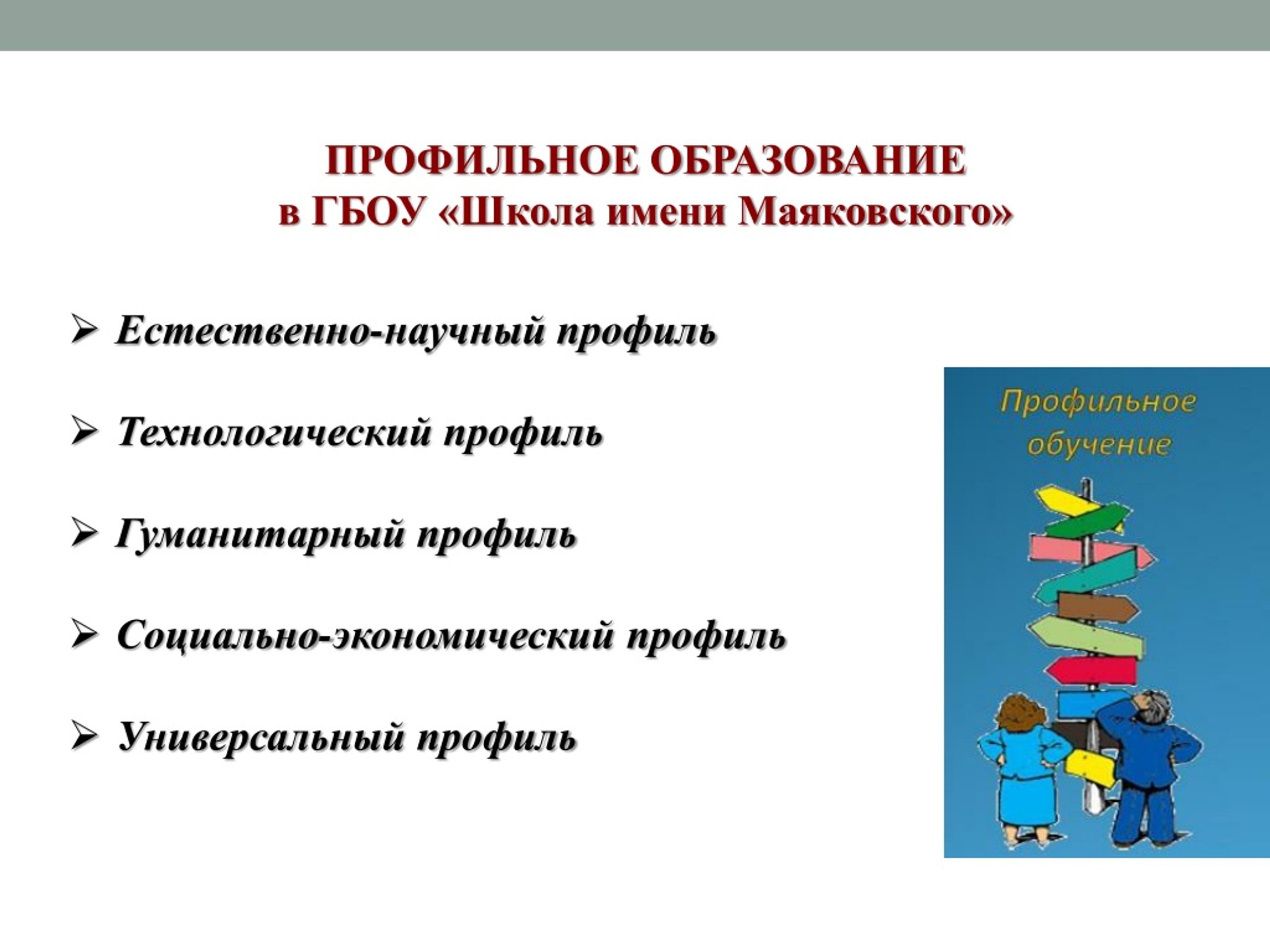 ПРОФИЛЬНОЕ ОБРАЗОВАНИЕ
в ГБОУ «Школа имени Маяковского»

➢ Естественно-научный профиль

➢ Технологический профиль

➢ Гуманитарный профиль

➢ Социально-экономический профиль

➢ Универсальный профиль

Профильное обучение